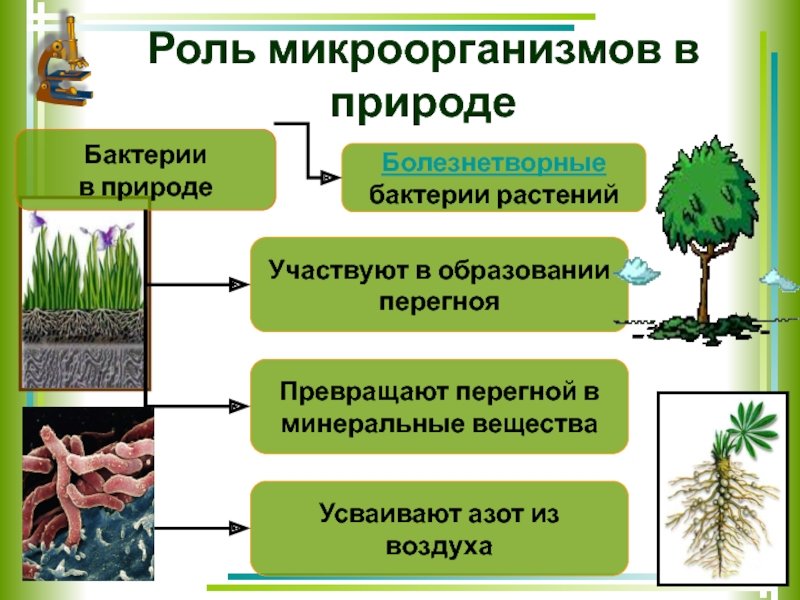 Роль микроорганизмов в природе

Бактерии в природе

Болезнетворные бактерии растений

Участвуют в образовании перегноя

Превращают перегной в минеральные вещества

Усваивают азот из воздуха